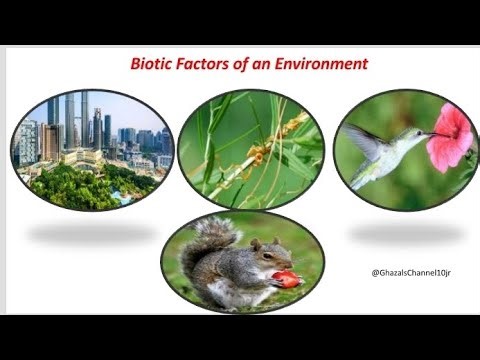 Biotic Factors of an Environment

@GhazalsChannel10jr